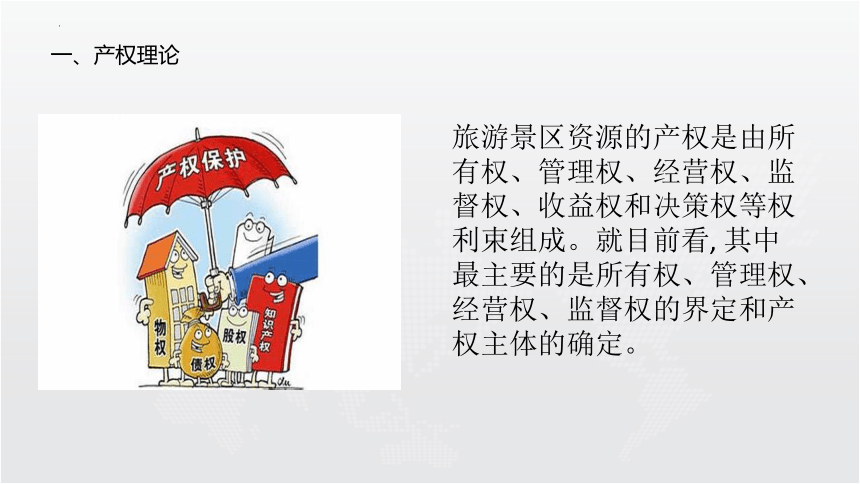 一、产权理论

产权保护

物权

债权

股权

知识产权

旅游景区资源的产权是由所有权、管理权、经营权、监督权、收益权和决策权等权利束组成。就目前看,其中最主要的是所有权、管理权、经营权、监督权的界定和产权主体的确定。